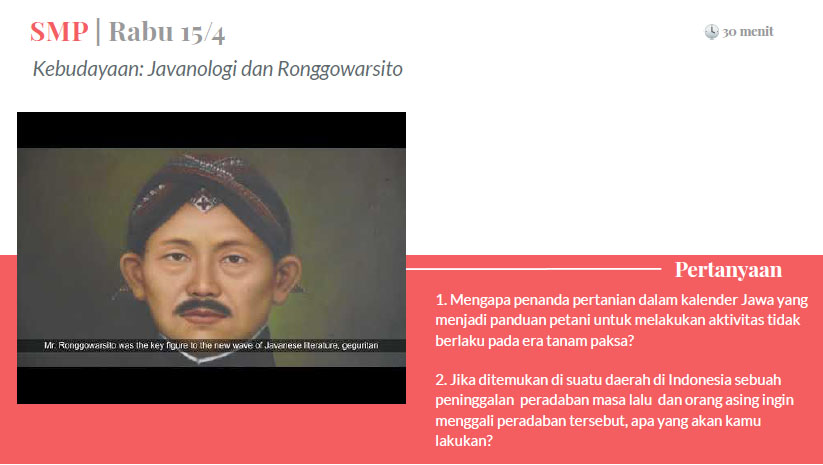 SMP | Rabu 15/4

30 menit

Kebudayaan: Javanologi dan Ronggowarsito

Mr. Ronggowarsito was the key figure to the new wave of Javanese literature, geguritan

Pertanyaan

1. Mengapa penanda pertanian dalam kalender Jawa yang menjadi panduan petani untuk melakukan aktivitas tidak berlaku pada era tanam paksa?

2. Jika ditemukan di suatu daerah di Indonesia sebuah peninggalan peradaban masa lalu dan orang asing ingin menggali peradaban tersebut, apa yang akan kamu lakukan?